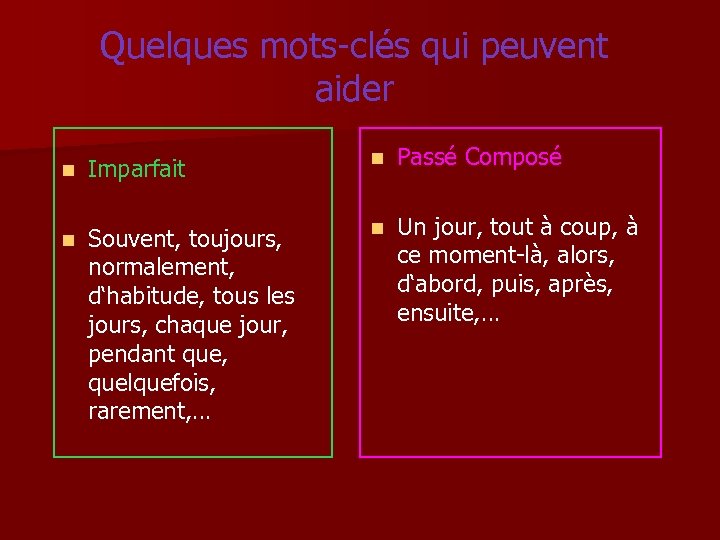 Quelques mots-clés qui peuvent aider

Imparfait

Souvent, toujours, normalement, d‘habitude, tous les jours, chaque jour, pendant que, quelquefois, rarement,…

Passé Composé

Un jour, tout à coup, à ce moment-là, alors, d‘abord, puis, après, ensuite,…